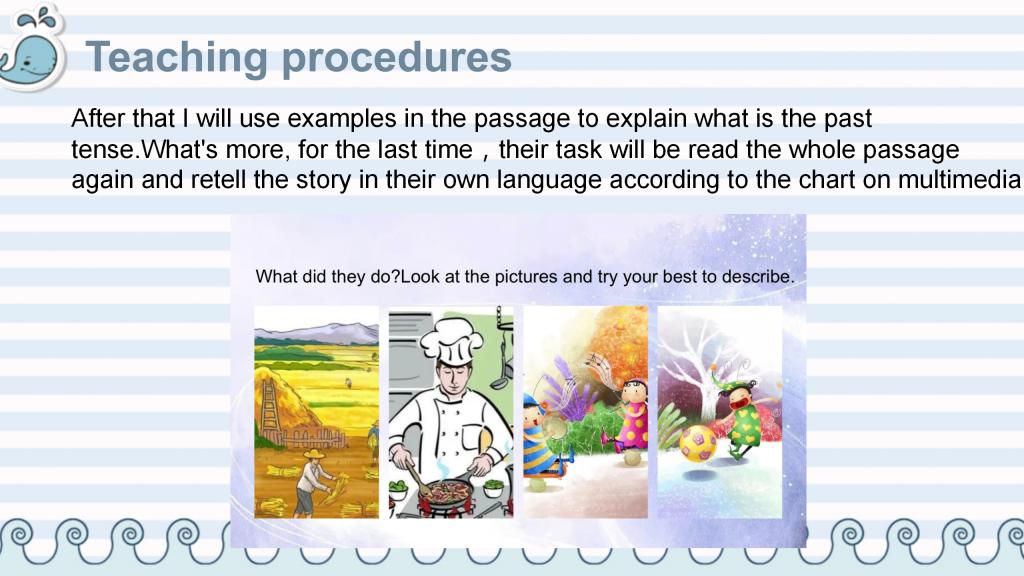 Teaching procedures

After that I will use examples in the passage to explain what is the past tense.What's more, for the last time，their task will be read the whole passage again and retell the story in their own language according to the chart on multimedia

What did they do?Look at the pictures and try your best to describe.